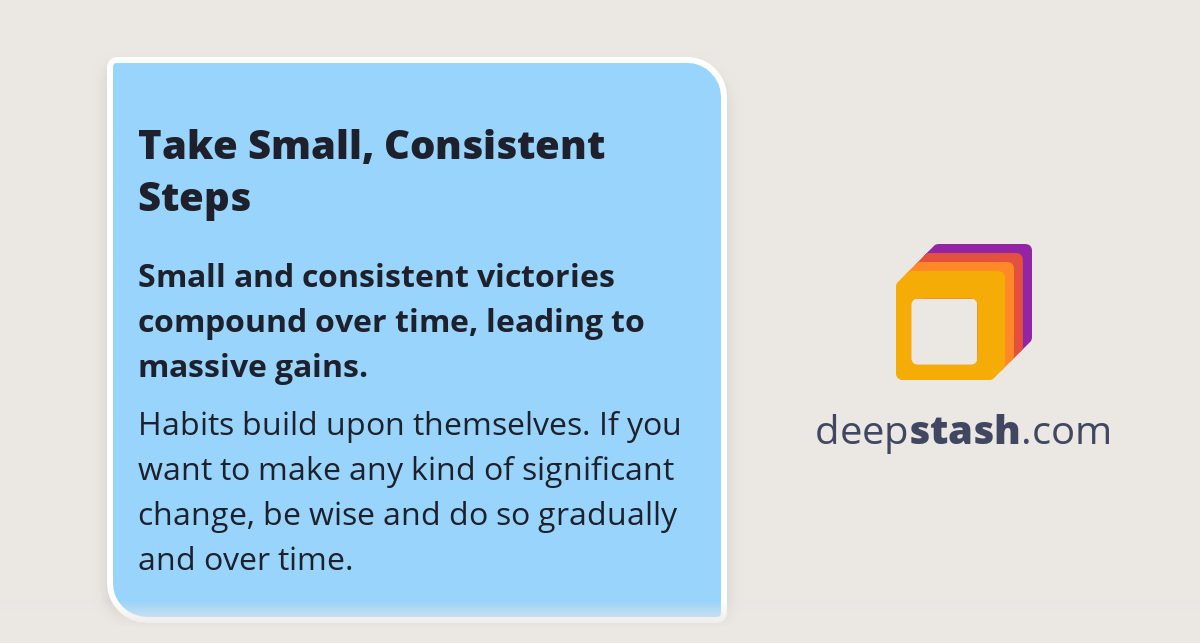 Take Small, Consistent Steps

Small and consistent victories compound over time, leading to massive gains.

Habits build upon themselves. If you want to make any kind of significant change, be wise and do so gradually and over time.

deepstash.com